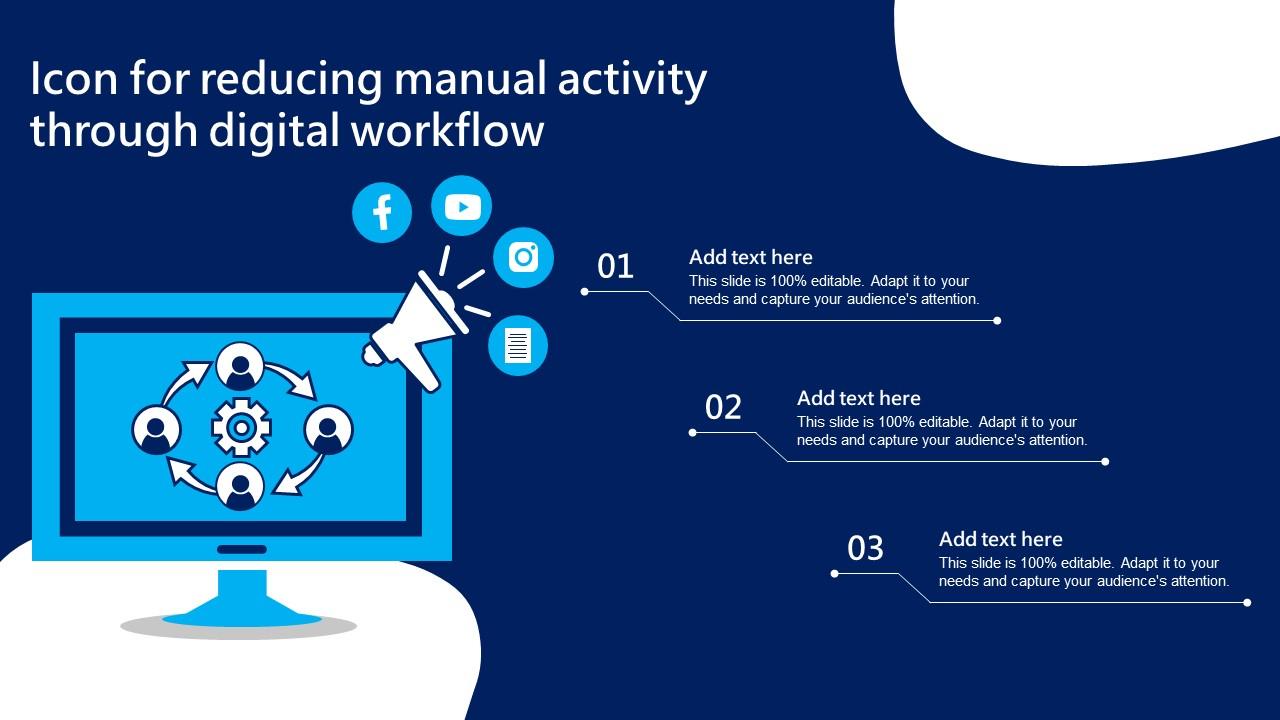 Icon for reducing manual activity through digital workflow

01
Add text here
This slide is 100% editable. Adapt it to your needs and capture your audience's attention.

02
Add text here
This slide is 100% editable. Adapt it to your needs and capture your audience's attention.

03
Add text here
This slide is 100% editable. Adapt it to your needs and capture your audience's attention.